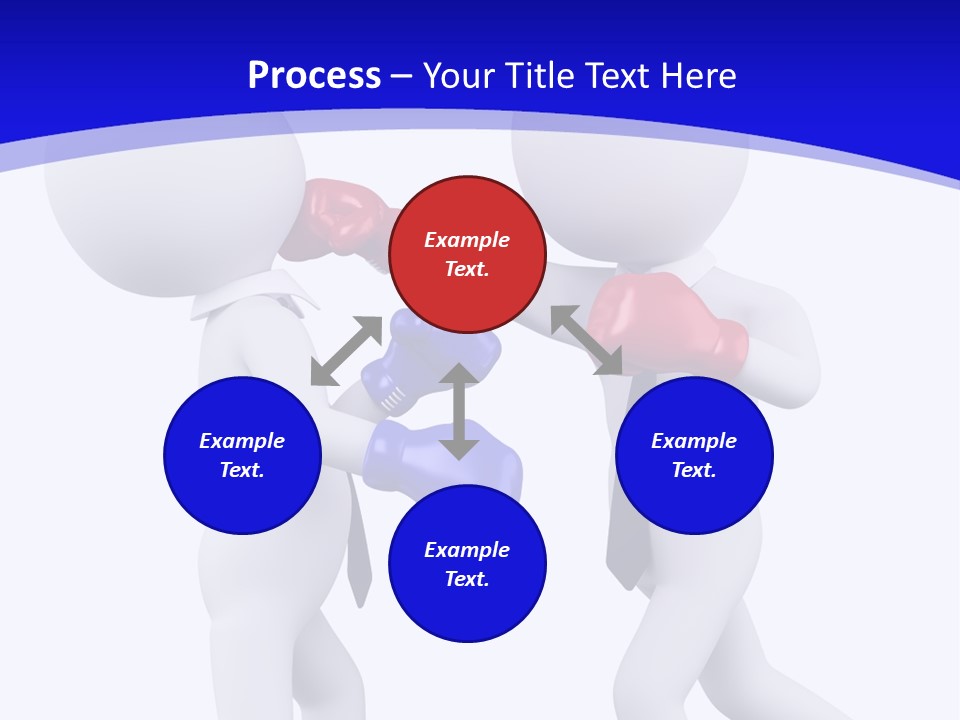 Process – Your Title Text Here

Example Text.

Example Text.

Example Text.

Example Text.